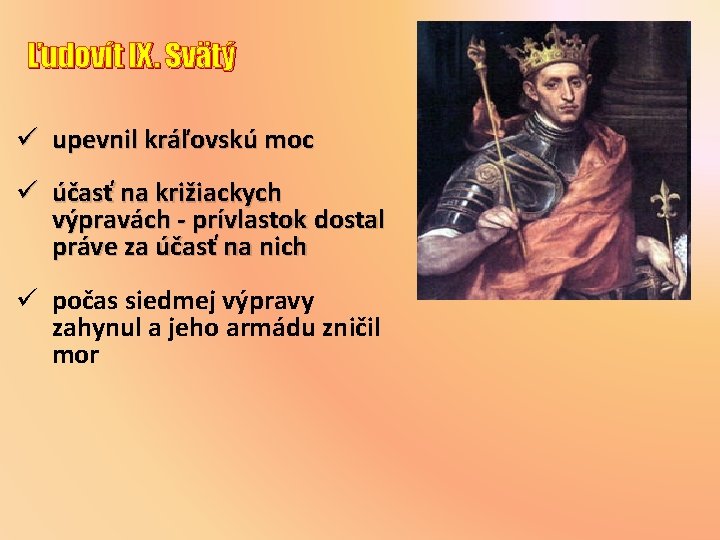 Ľudovít IX. Svätý

✓ upevnil kráľovskú moc

✓ účasť na križiackych výpravách - prívlastok dostal práve za účasť na nich

✓ počas siedmej výpravy zahynul a jeho armádu zničil mor